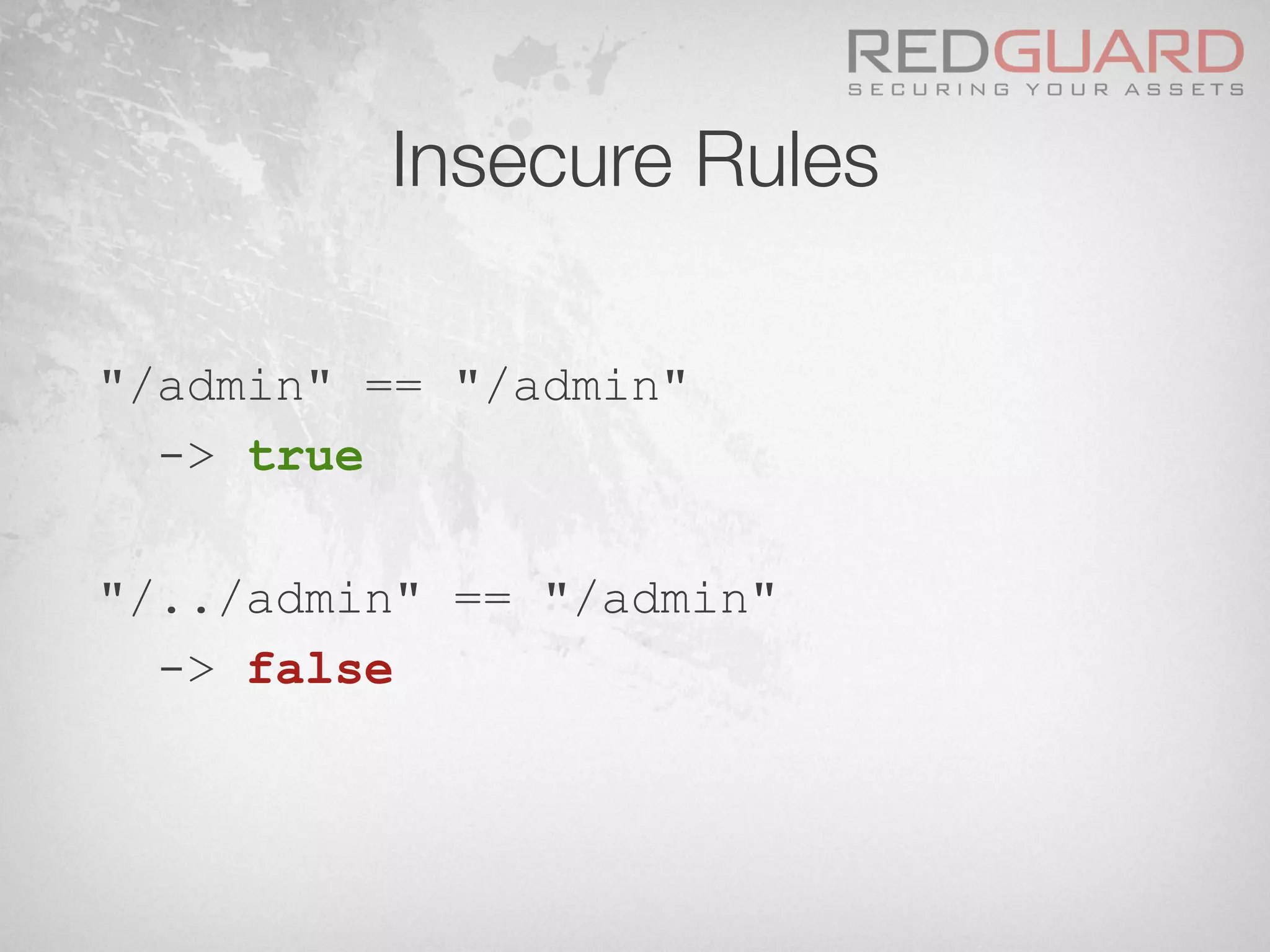 REDGUARD
SECURING YOUR ASSETS

Insecure Rules

"/admin" == "/admin"
-> true

"/../admin" == "/admin"
-> false